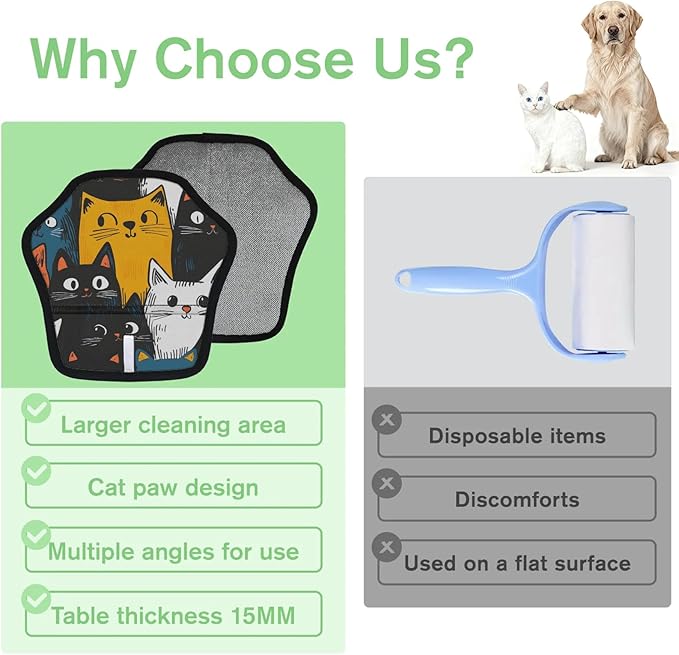 Why Choose Us?

Larger cleaning area

Cat paw design

Multiple angles for use

Table thickness 15MM

Disposable items

Discomforts

Used on a flat surface